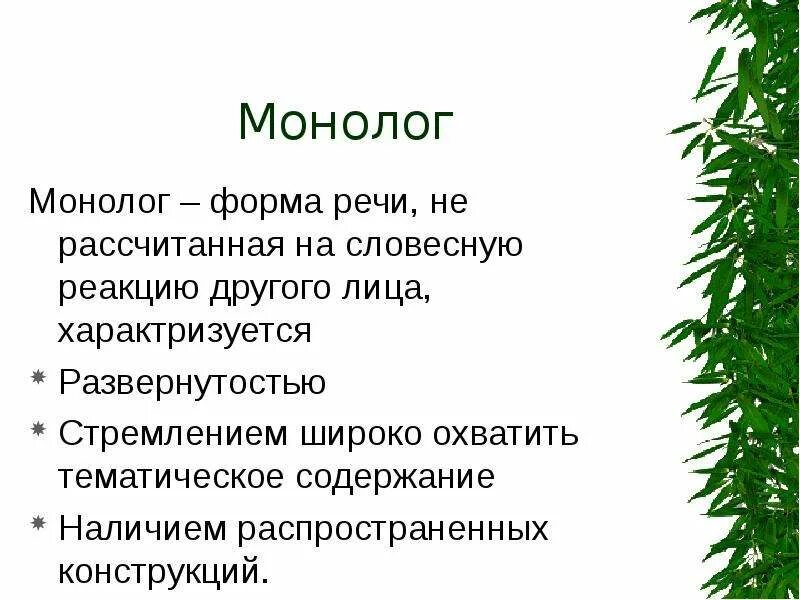 Монолог

Монолог – форма речи, не рассчитанная на словесную реакцию другого лица, характризуется

* Развернутостью
* Стремлением широко охватить тематическое содержание
* Наличием распространенных конструкций.